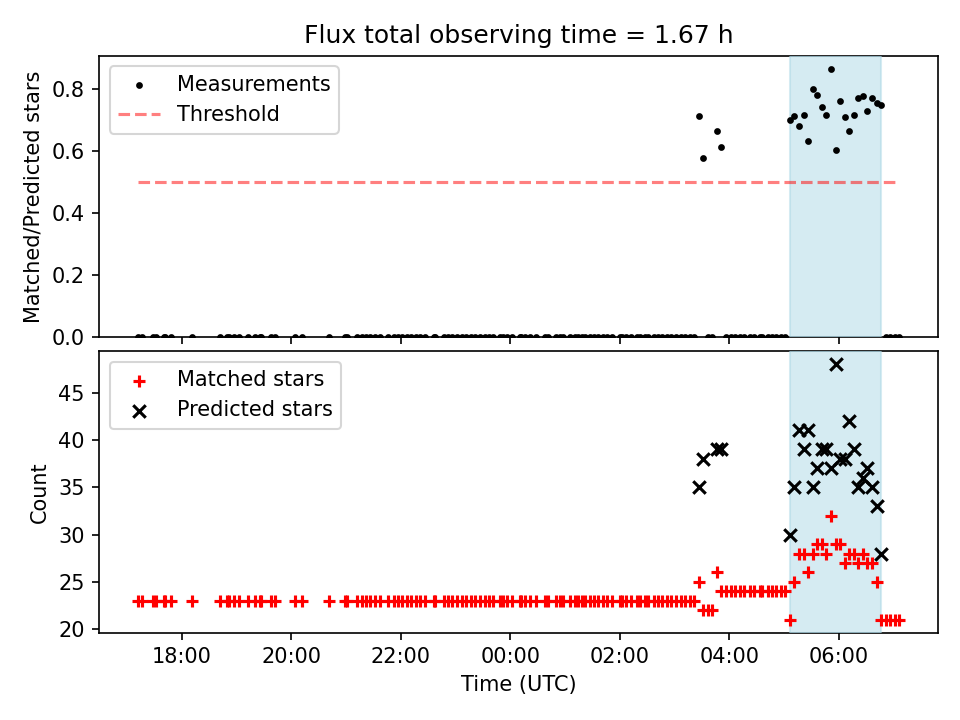 Flux total observing time = 1.67 h

Measurements
Threshold

Matched/Predicted stars

0.8
0.6
0.4
0.2
0.0

Matched stars
Predicted stars

Count

45
40
35
30
25
20

18:00
20:00
22:00
00:00
02:00
04:00
06:00

Time (UTC)